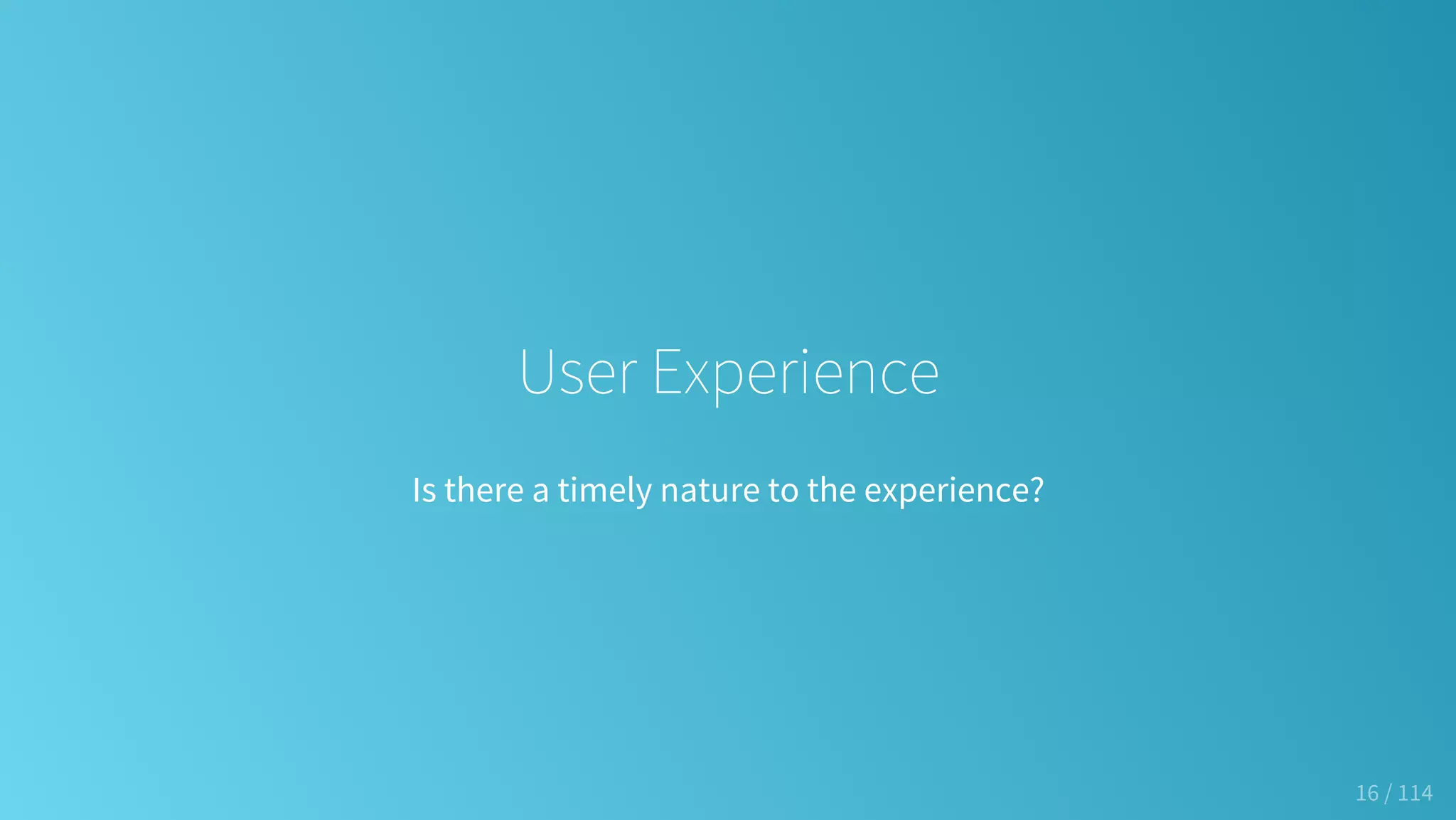 User Experience

Is there a timely nature to the experience?

16 / 114